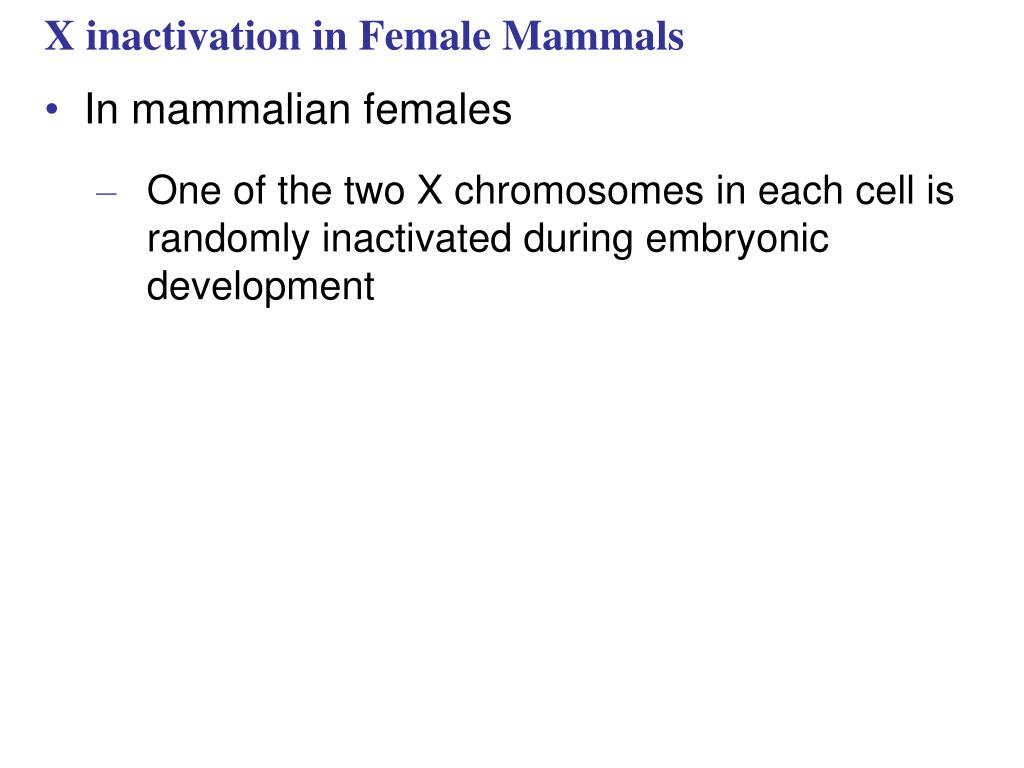 X inactivation in Female Mammals

• In mammalian females

– One of the two X chromosomes in each cell is randomly inactivated during embryonic development